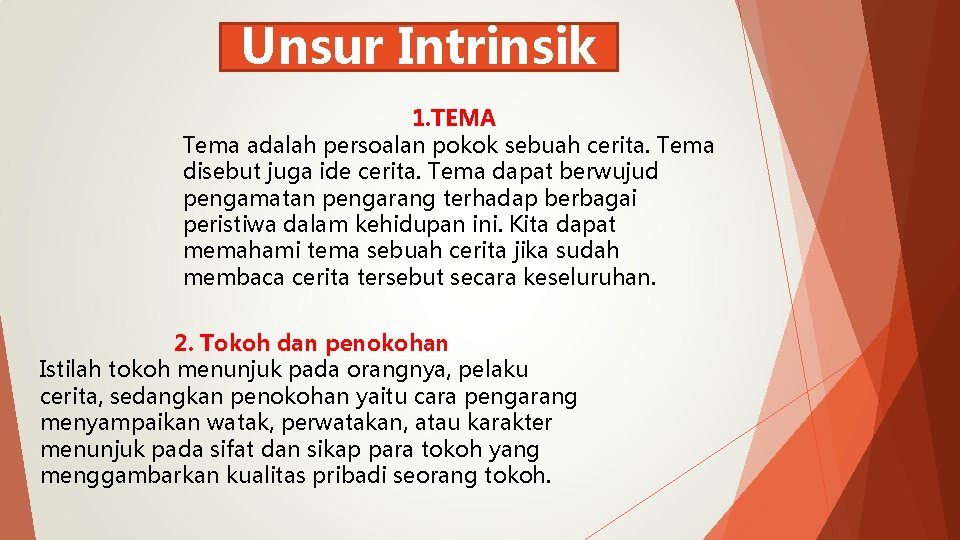 Unsur Intrinsik

1.TEMA

Tema adalah persoalan pokok sebuah cerita. Tema disebut juga ide cerita. Tema dapat berwujud pengamatan pengarang terhadap berbagai peristiwa dalam kehidupan ini. Kita dapat memahami tema sebuah cerita jika sudah membaca cerita tersebut secara keseluruhan.

2. Tokoh dan penokohan

Istilah tokoh menunjuk pada orangnya, pelaku cerita, sedangkan penokohan yaitu cara pengarang menyampaikan watak, perwatakan, atau karakter menunjuk pada sifat dan sikap para tokoh yang menggambarkan kualitas pribadi seorang tokoh.